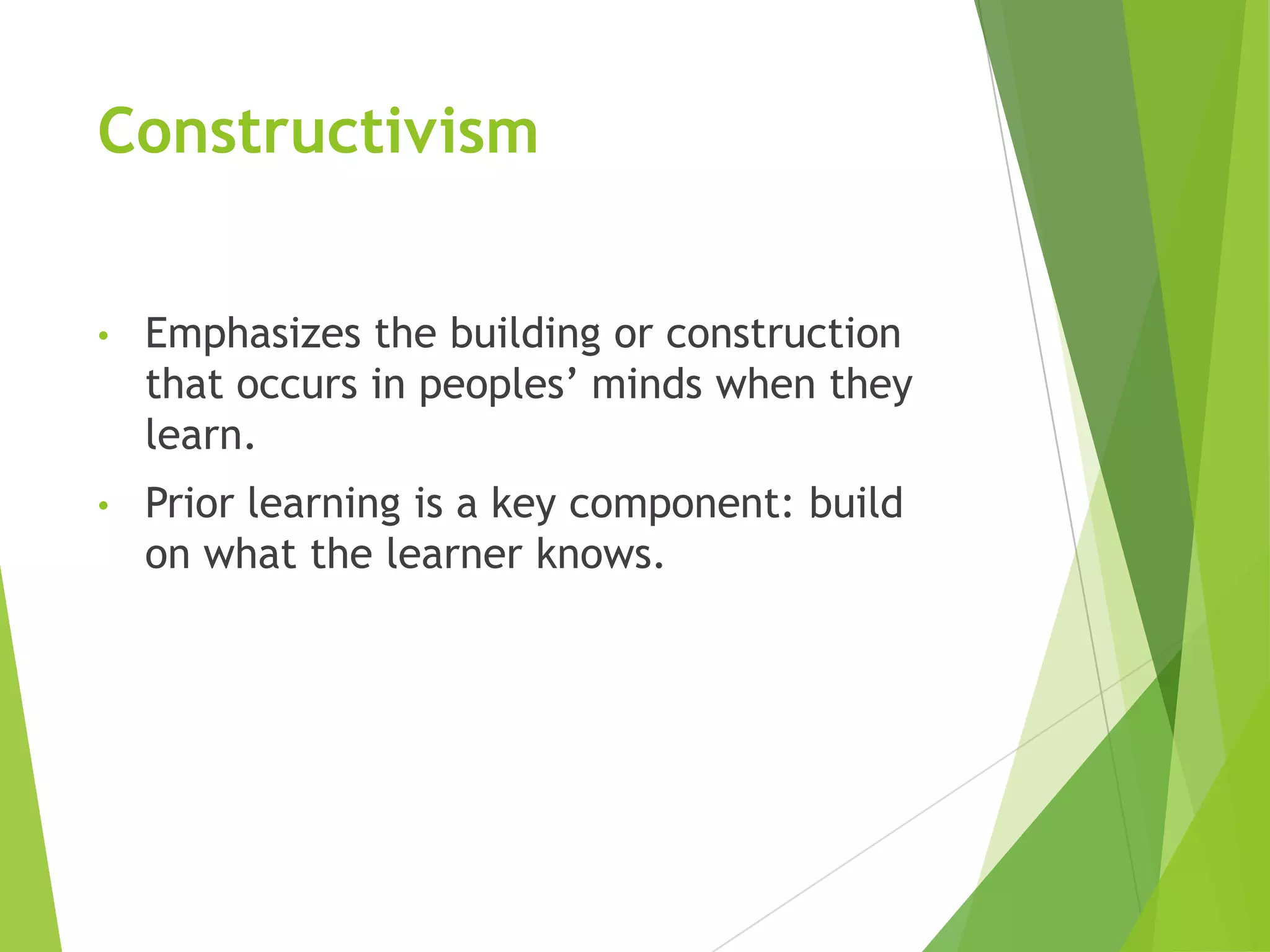 Constructivism

• Emphasizes the building or construction that occurs in peoples’ minds when they learn.

• Prior learning is a key component: build on what the learner knows.